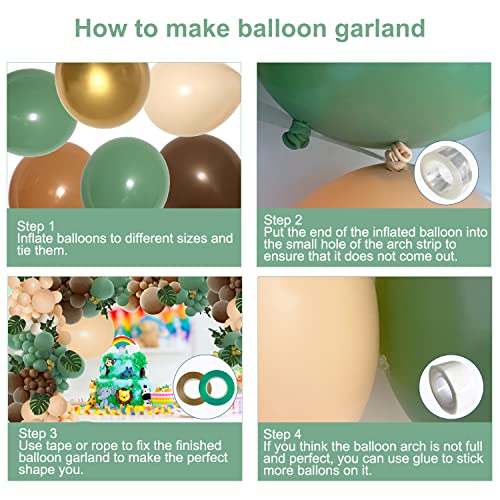 How to make balloon garland

Step 1
Inflate balloons to different sizes and tie them.

Step 2
Put the end of the inflated balloon into the small hole of the arch strip to ensure that it does not come out.

Step 3
Use tape or rope to fix the finished balloon garland to make the perfect shape you.

Step 4
If you think the balloon arch is not full and perfect, you can use glue to stick more ballons on it.